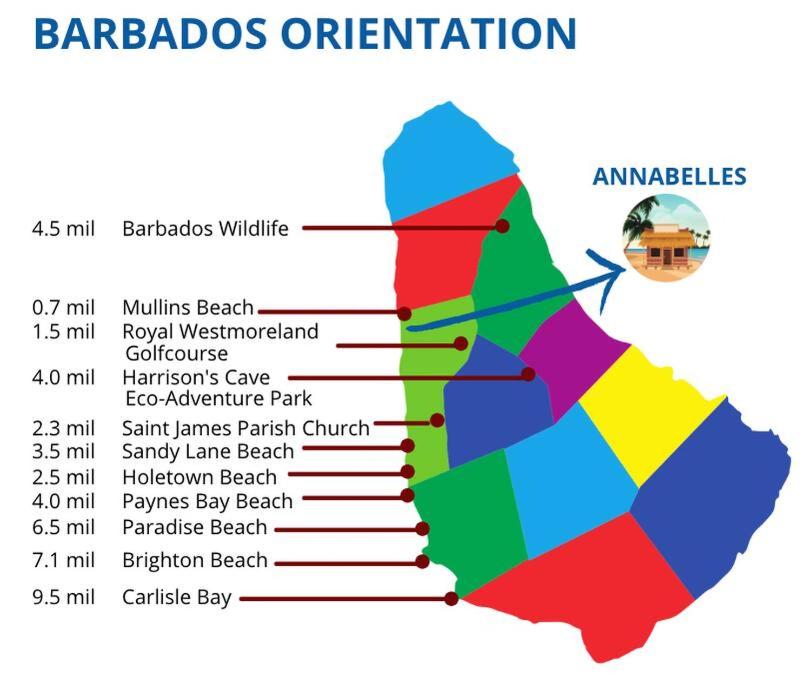 BARBADOS ORIENTATION

ANNABELLES

4.5 mil Barbados Wildlife

0.7 mil Mullins Beach
1.5 mil Royal Westmoreland Golfcourse
4.0 mil Harrison's Cave Eco-Adventure Park
2.3 mil Saint James Parish Church
3.5 mil Sandy Lane Beach
2.5 mil Holetown Beach
4.0 mil Paynes Bay Beach
6.5 mil Paradise Beach
7.1 mil Brighton Beach
9.5 mil Carlisle Bay